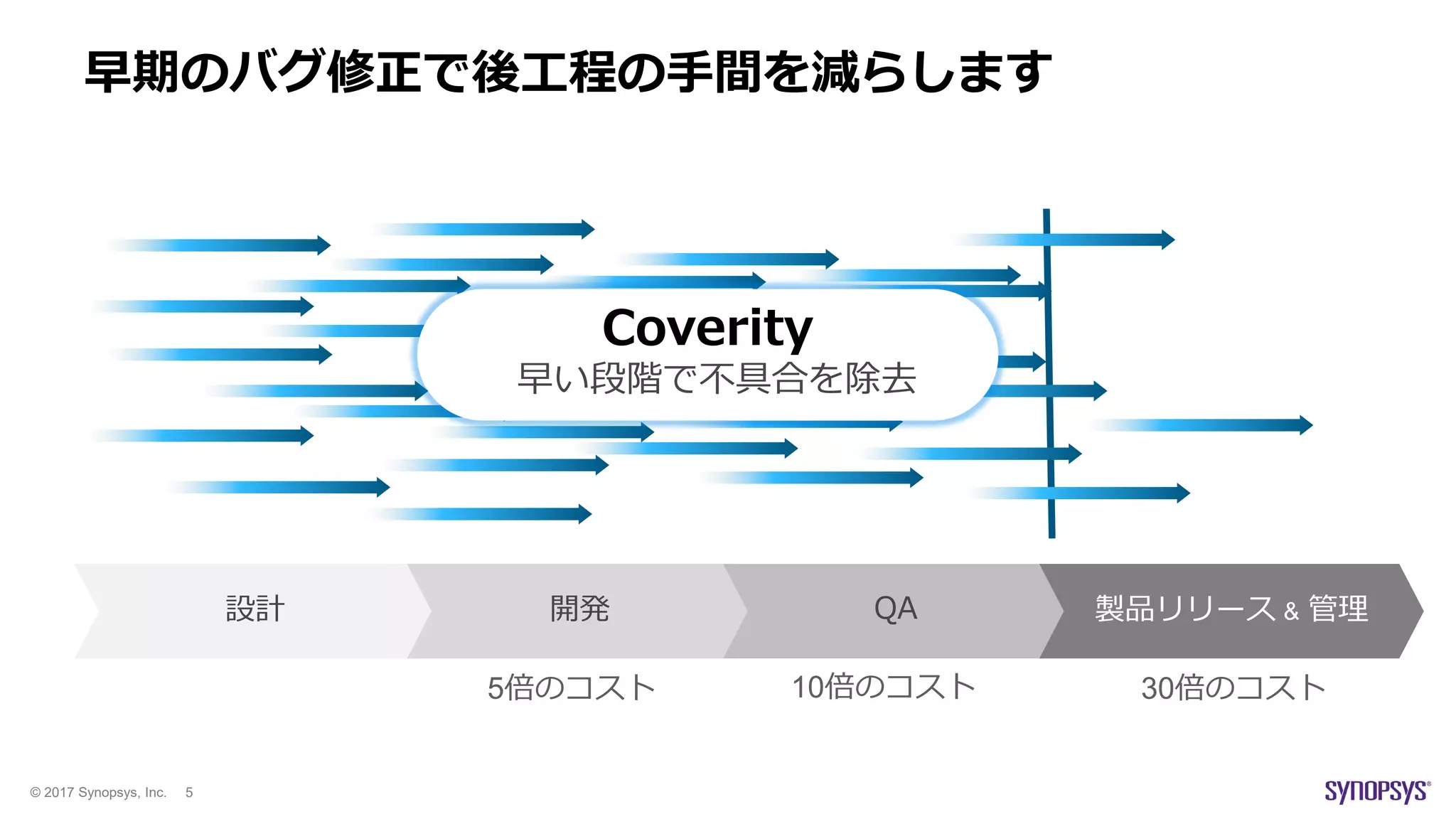 早期のバグ修正で後工程の手間を減らします

Coverity
早い段階で不具合を除去

設計

開発

QA

製品リリース & 管理

5倍のコスト

10倍のコスト

30倍のコスト

© 2017 Synopsys, Inc. 5

SYNOPSYS®